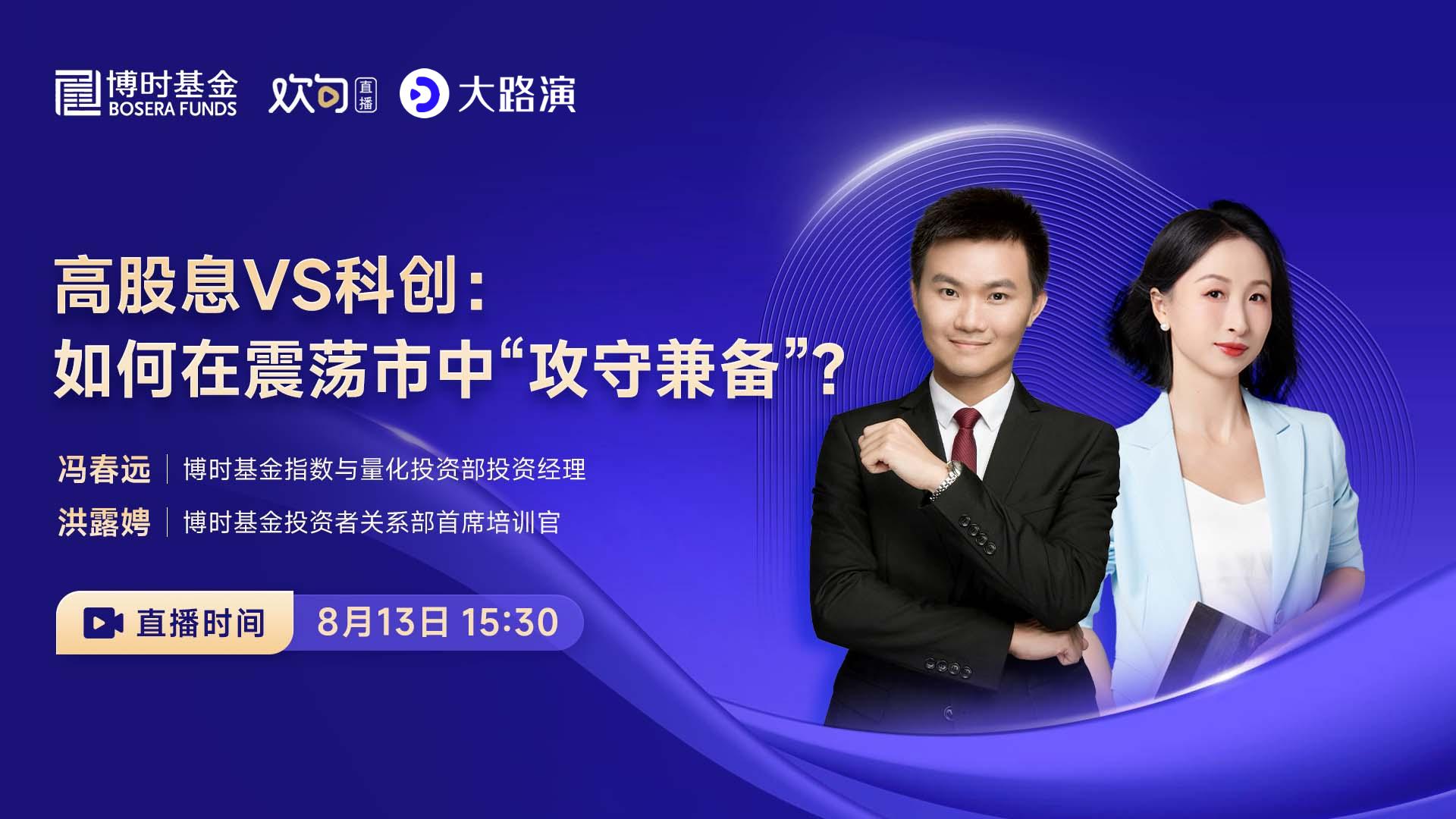 博时基金
BOSERA FUNDS
欢句 直播
大路演

高股息VS科创：
如何在震荡市中“攻守兼备”？

冯春远 | 博时基金指数与量化投资部投资经理
洪露娉 | 博时基金投资者关系部首席培训官

直播时间 8月13日 15:30